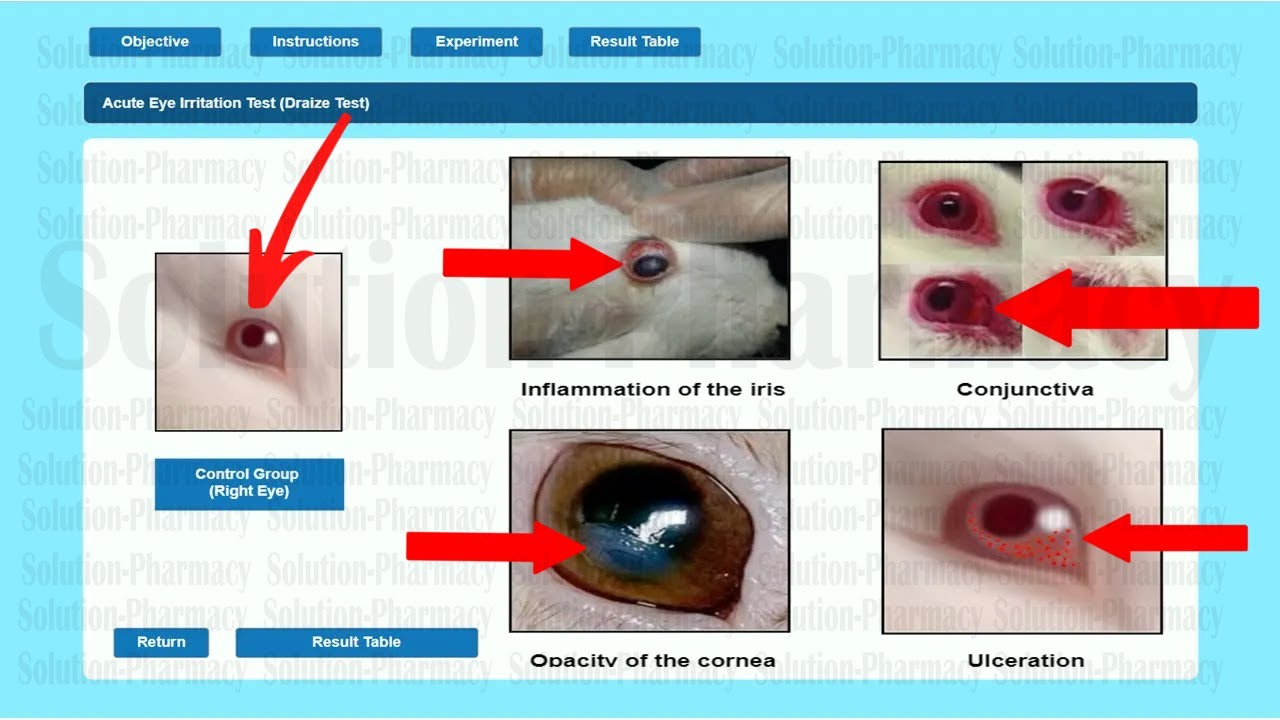 Objective
Instructions
Experiment
Result Table

Acute Eye Irritation Test (Draize Test)

Control Group
(Right Eye)

Inflammation of the iris

Conjunctiva

Opacity of the cornea

Ulceration

Return
Result Table

Solution-Pharmacy